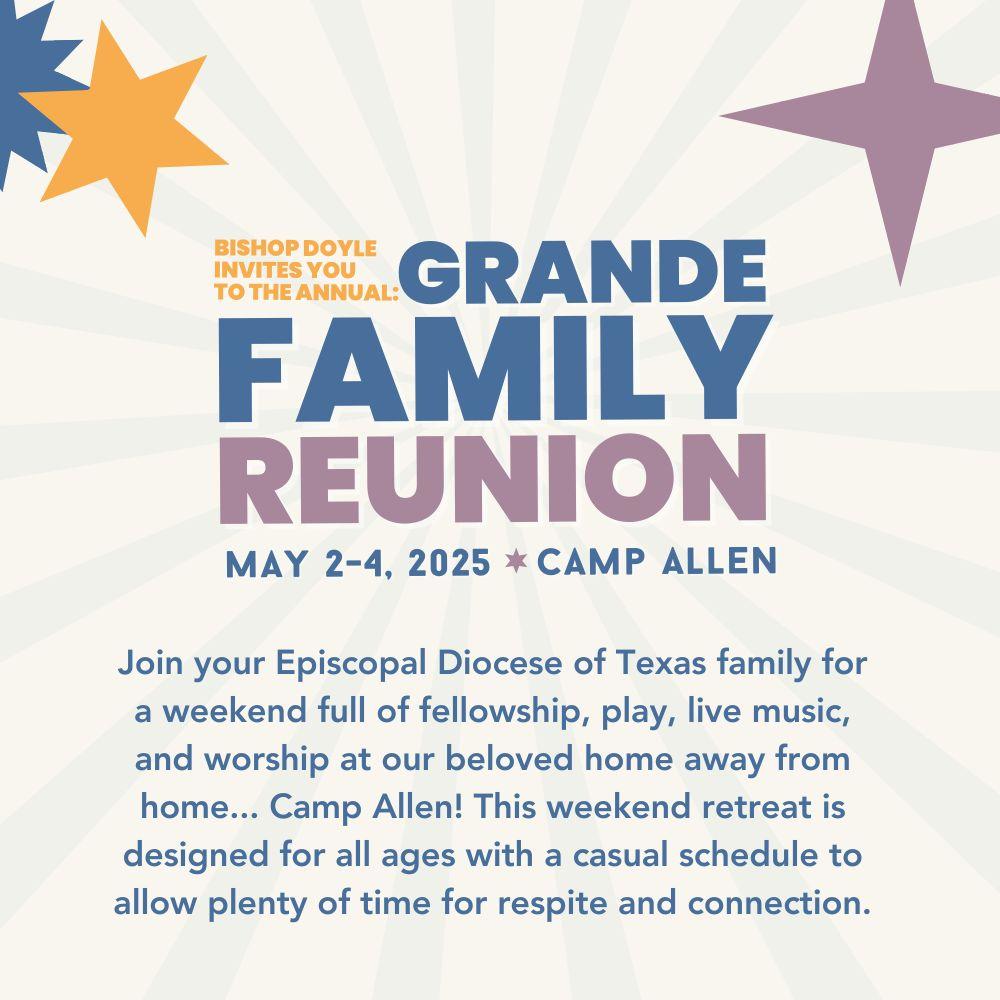 BISHOP DOYLE INVITES YOU TO THE ANNUAL: GRANDE FAMILY REUNION

MAY 2-4, 2025 ✶ CAMP ALLEN

Join your Episcopal Diocese of Texas family for a weekend full of fellowship, play, live music, and worship at our beloved home away from home... Camp Allen! This weekend retreat is designed for all ages with a casual schedule to allow plenty of time for respite and connection.